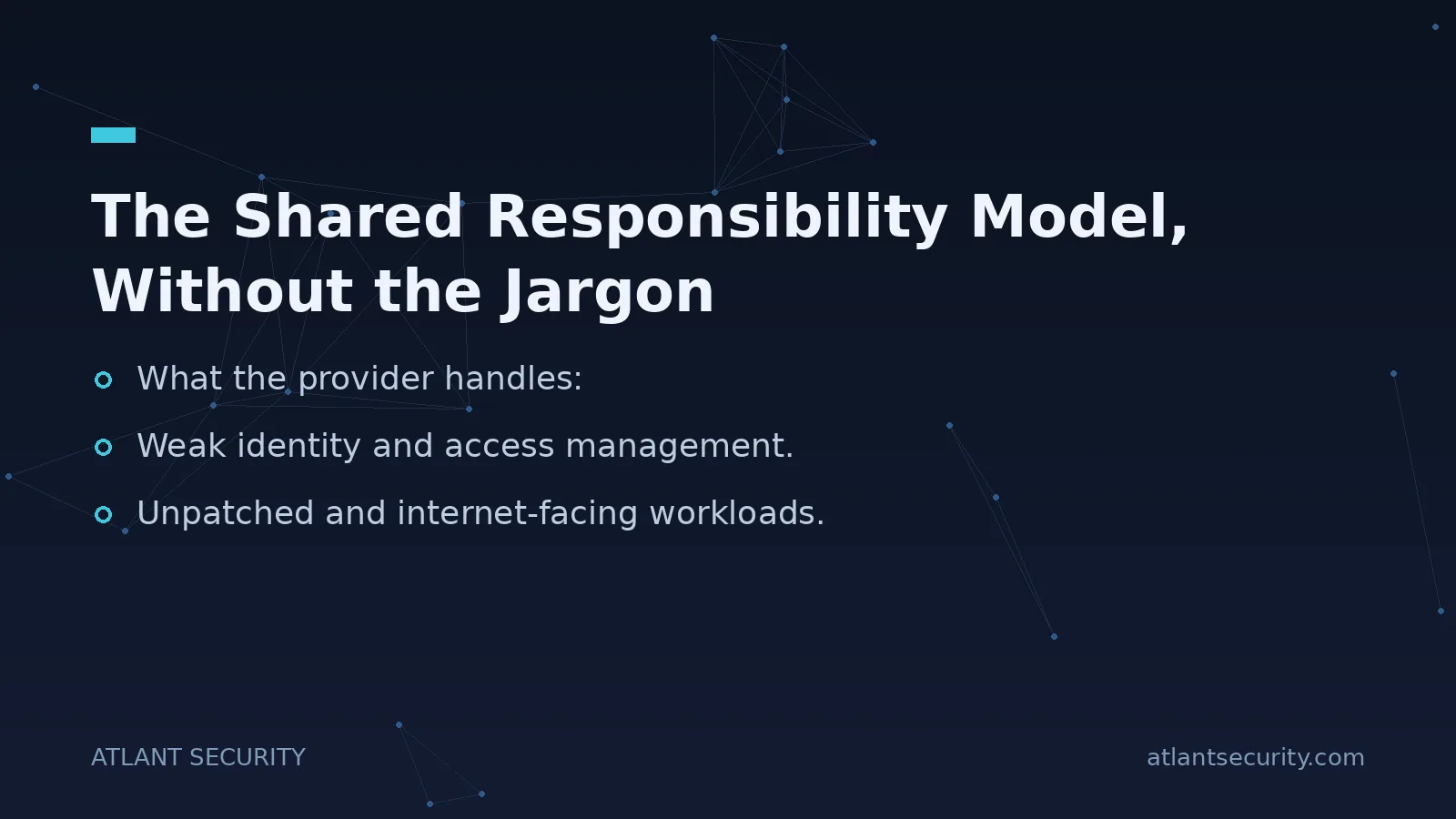 The Shared Responsibility Model, Without the Jargon

What the provider handles:

Weak identity and access management.

Unpatched and internet-facing workloads.

ATLANT SECURITY

atlantsecurity.com